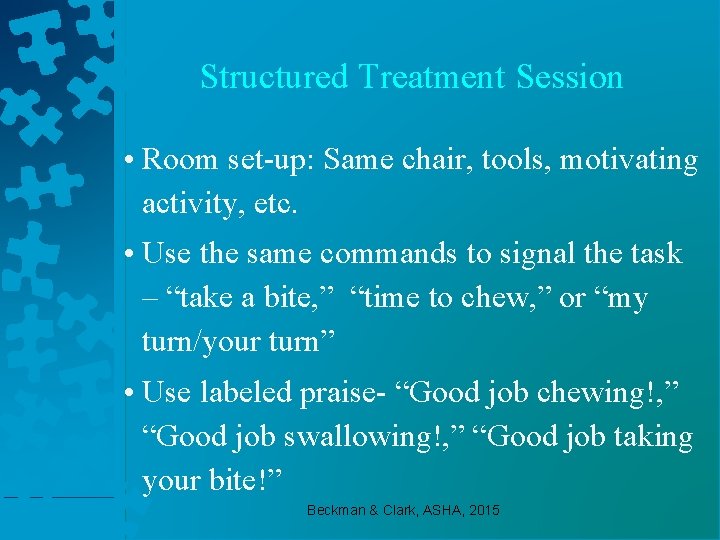 Structured Treatment Session

• Room set-up: Same chair, tools, motivating activity, etc.

• Use the same commands to signal the task – “take a bite,” “time to chew,” or “my turn/your turn”

• Use labeled praise- “Good job chewing!,” “Good job swallowing!,” “Good job taking your bite!”

Beckman & Clark, ASHA, 2015